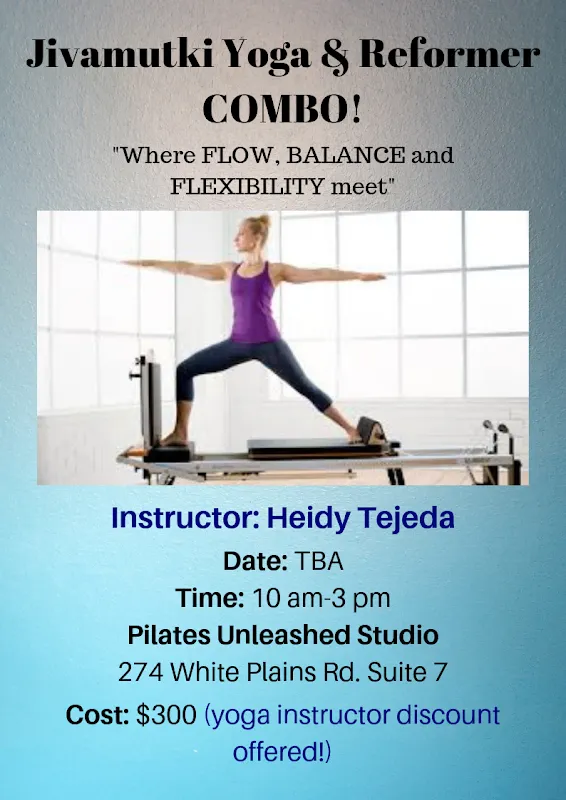 Jivamutki Yoga & Reformer COMBO!

"Where FLOW, BALANCE and FLEXIBILITY meet"

Instructor: Heidy Tejeda

Date: TBA

Time: 10 am-3 pm

Pilates Unleashed Studio

274 White Plains Rd. Suite 7

Cost: $300 (yoga instructor discount offered!)